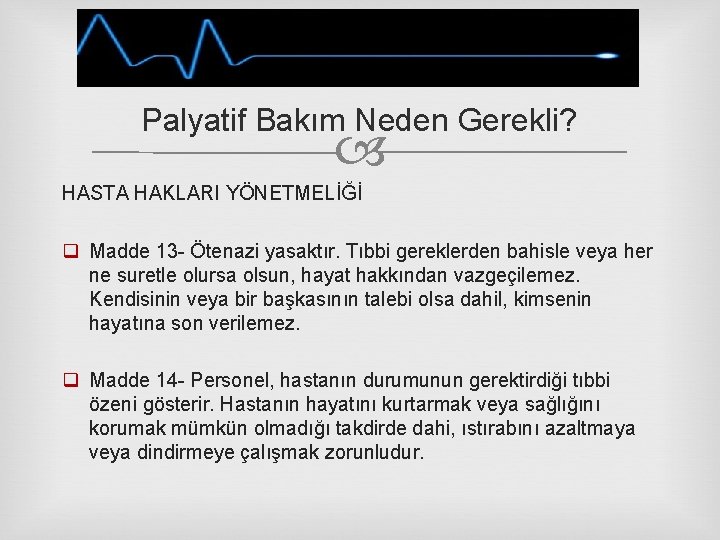 Palyatif Bakım Neden Gerekli?

HASTA HAKLARI YÖNETMELİĞİ

Madde 13- Ötenazi yasaktır. Tıbbi gereklerden bahisle veya her ne suretle olursa olsun, hayat hakkından vazgeçilemez. Kendisinin veya bir başkasının talebi olsa dahil, kimsenin hayatına son verilemez.

Madde 14- Personel, hastanın durumunun gerektirdiği tıbbi özeni gösterir. Hastanın hayatını kurtarmak veya sağlığını korumak mümkün olmadığı takdirde dahi, ıstırabını azaltmaya veya dindirmeye çalışmak zorunludur.